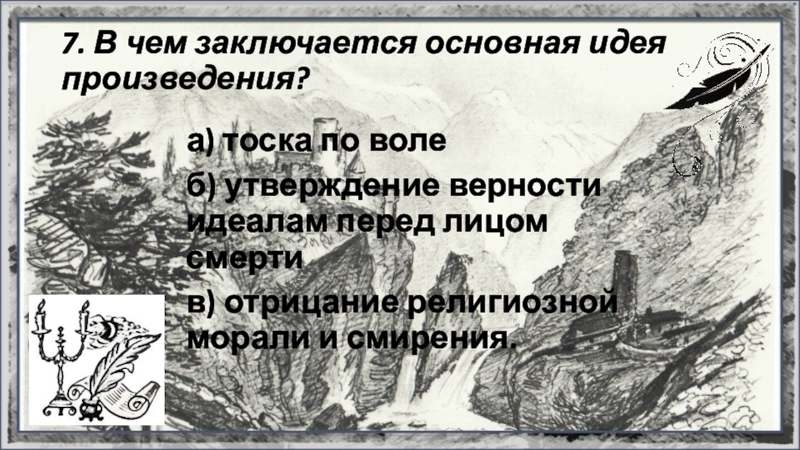 7. В чем заключается основная идея произведения?

а) тоска по воле

б) утверждение верности идеалам перед лицом смерти

в) отрицание религиозной морали и смирения.